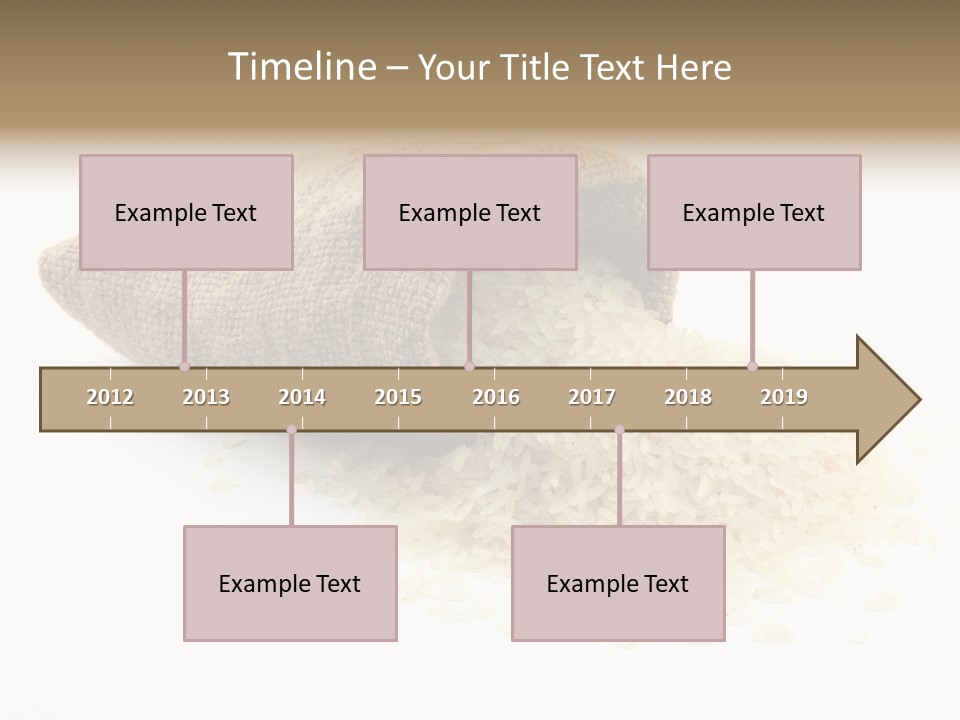 Timeline – Your Title Text Here

Example Text

Example Text

Example Text

2012 2013 2014 2015 2016 2017 2018 2019

Example Text

Example Text